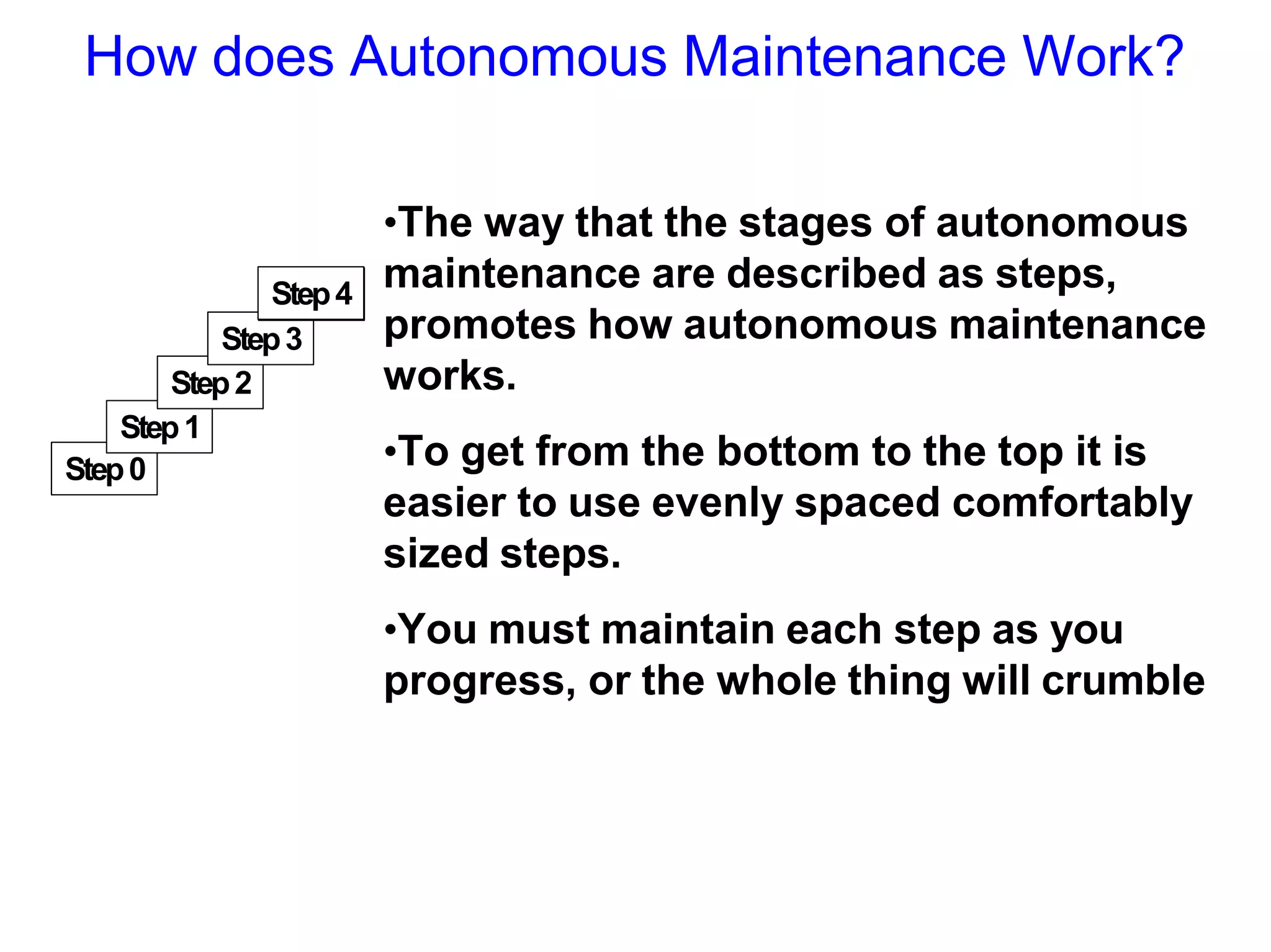 How does Autonomous Maintenance Work?

Step 4
Step 3
Step 2
Step 1
Step 0

•The way that the stages of autonomous maintenance are described as steps, promotes how autonomous maintenance works.

•To get from the bottom to the top it is easier to use evenly spaced comfortably sized steps.

•You must maintain each step as you progress, or the whole thing will crumble